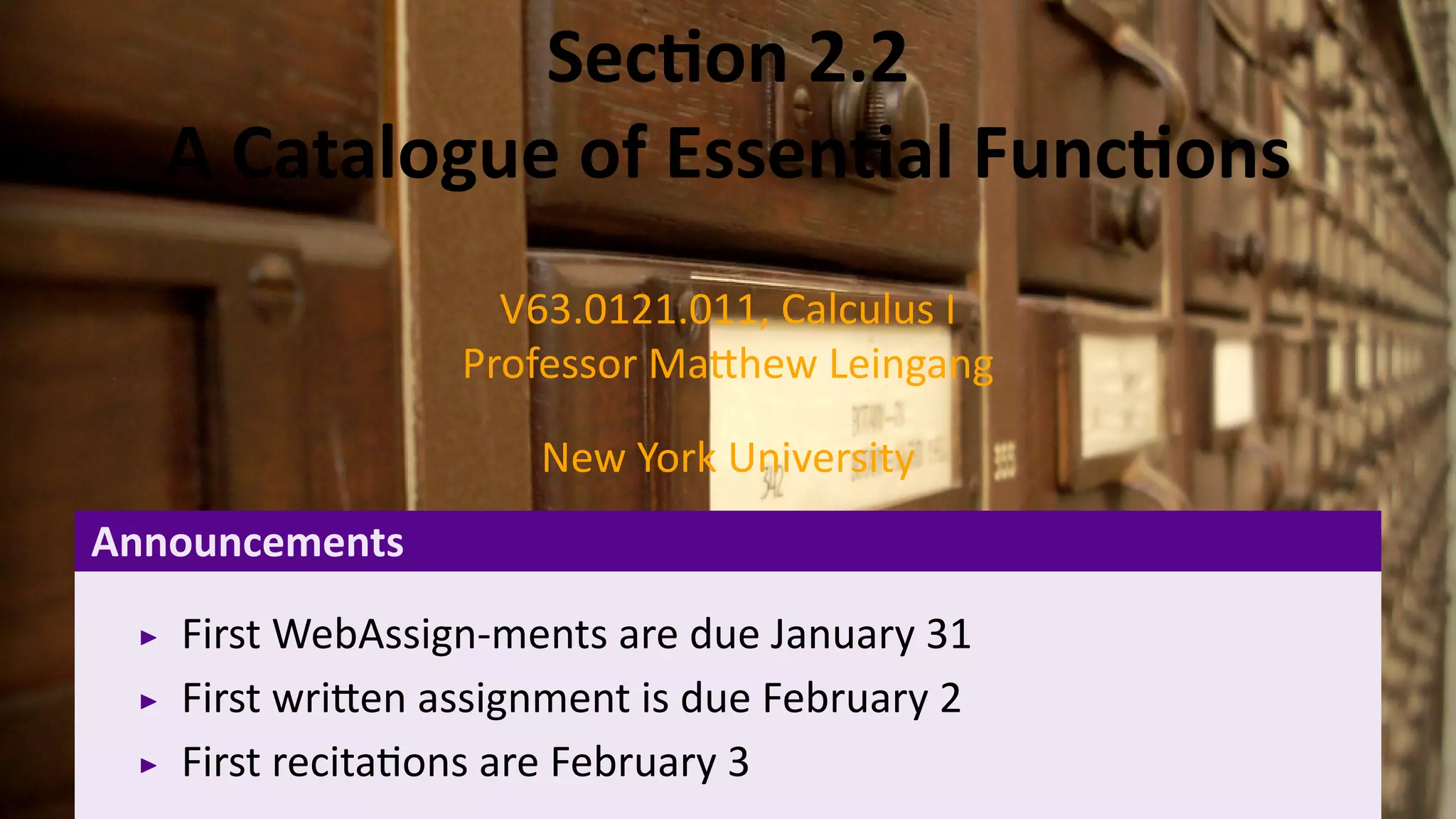 Section 2.2
A Catalogue of Essential Functions

V63.0121.011, Calculus I
Professor Matthew Leingang

New York University

Announcements

▸ First WebAssign-ments are due January 31
▸ First written assignment is due February 2
▸ First recitations are February 3